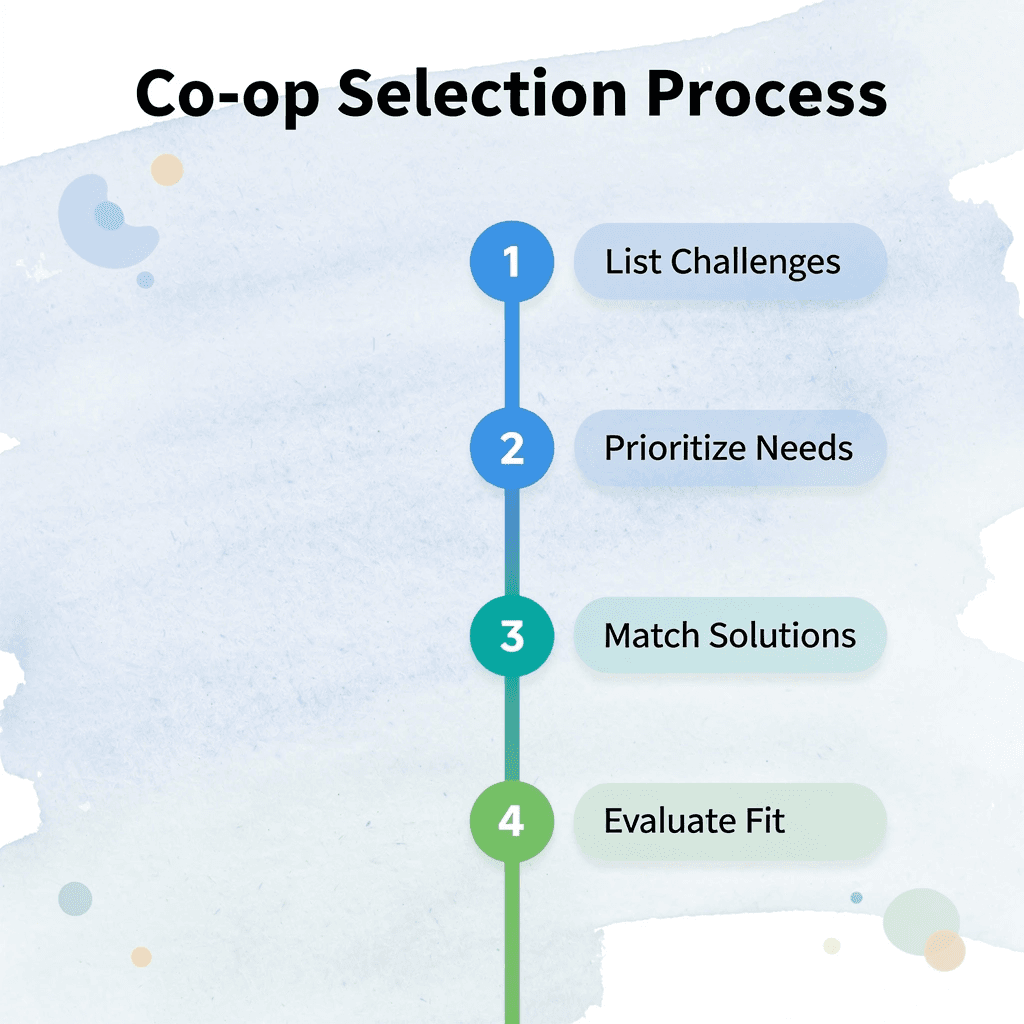 Co-op Selection Process

1 List Challenges

2 Prioritize Needs

3 Match Solutions

4 Evaluate Fit